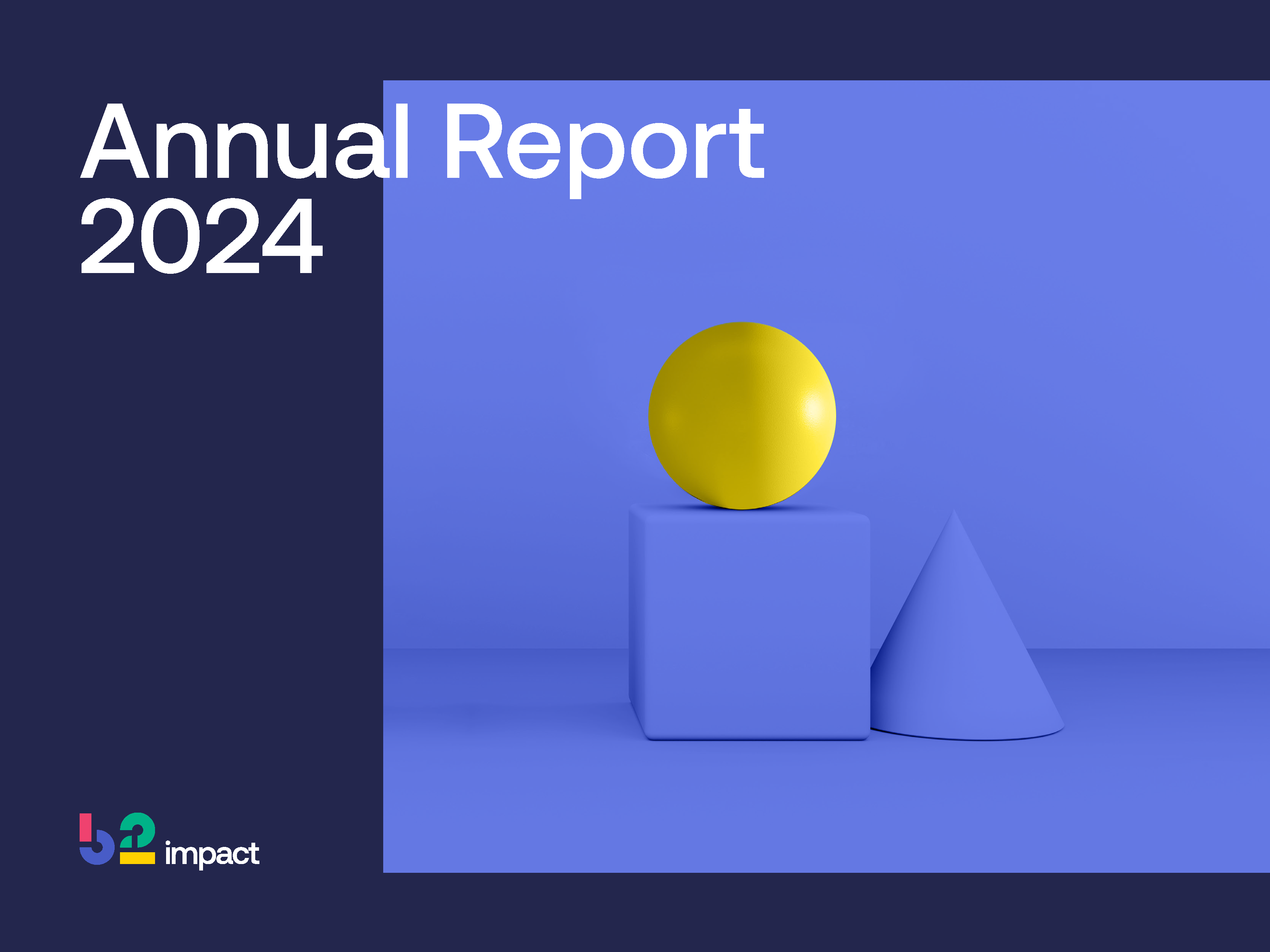 Annual Report
2024

b2 impact